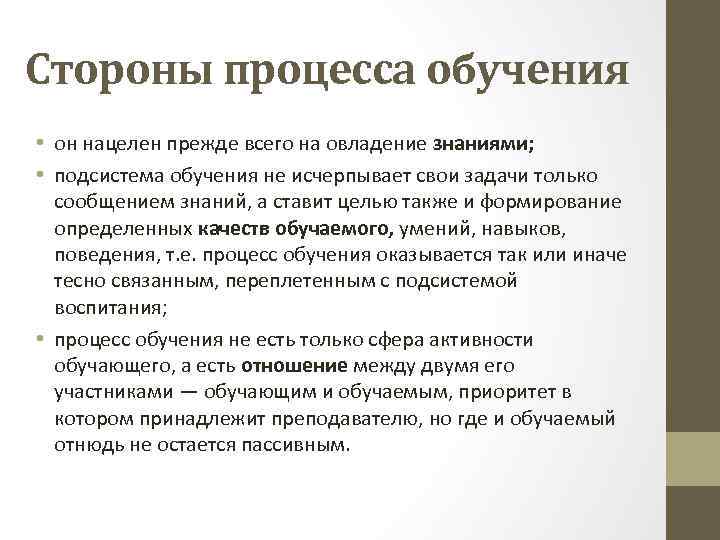 Стороны процесса обучения

• он нацелен прежде всего на овладение знаниями;

• подсистема обучения не исчерпывает свои задачи только сообщением знаний, а ставит целью также и формирование определенных качеств обучаемого, умений, навыков, поведения, т.е. процесс обучения оказывается так или иначе тесно связанным, переплетенным с подсистемой воспитания;

• процесс обучения не есть только сфера активности обучающего, а есть отношение между двумя его участниками — обучающим и обучаемым, приоритет в котором принадлежит преподавателю, но где и обучаемый отнюдь не остается пассивным.